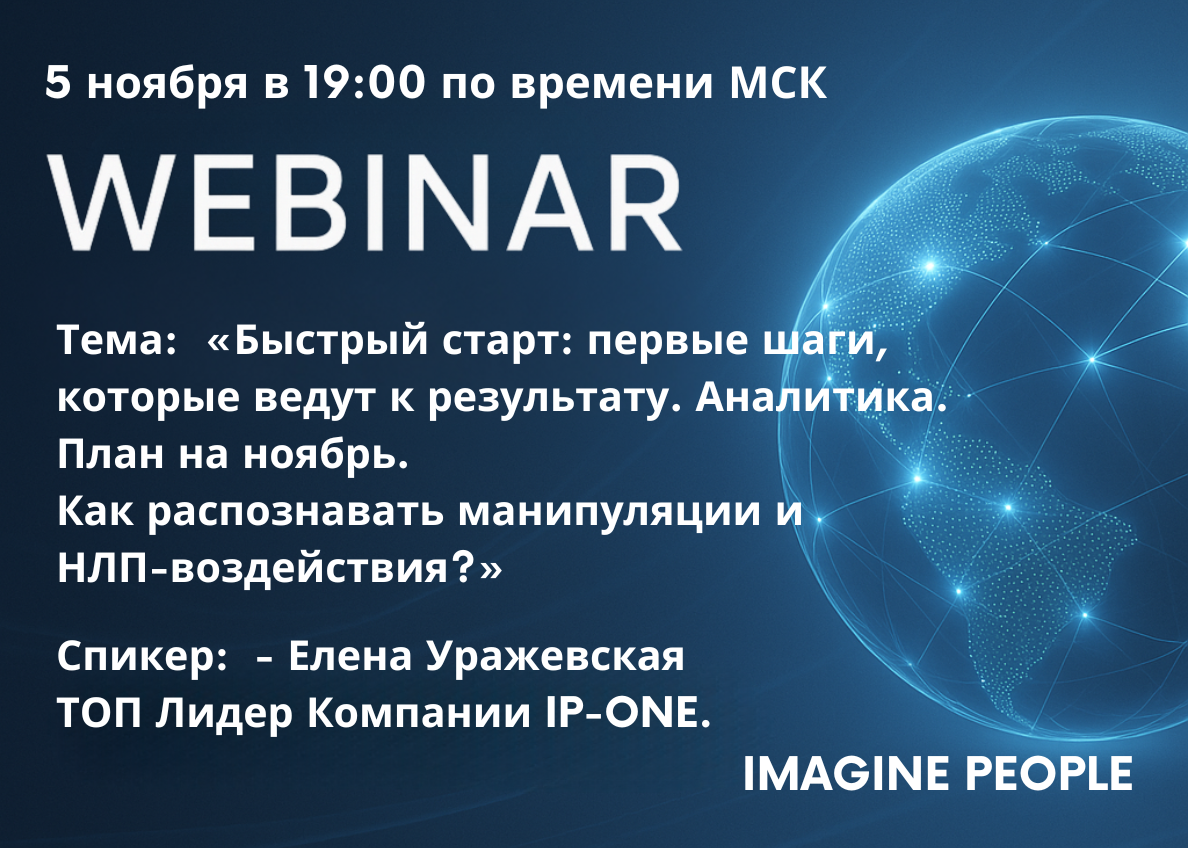 5 ноября в 19:00 по времени МСК

WEBINAR

Тема: «Быстрый старт: первые шаги, которые ведут к результату. Аналитика. План на ноябрь.
Как распознавать манипуляции и НЛП-воздействия?»

Спикер: - Елена Уражевская
ТОП Лидер Компании IP-ONE.

IMAGINE PEOPLE